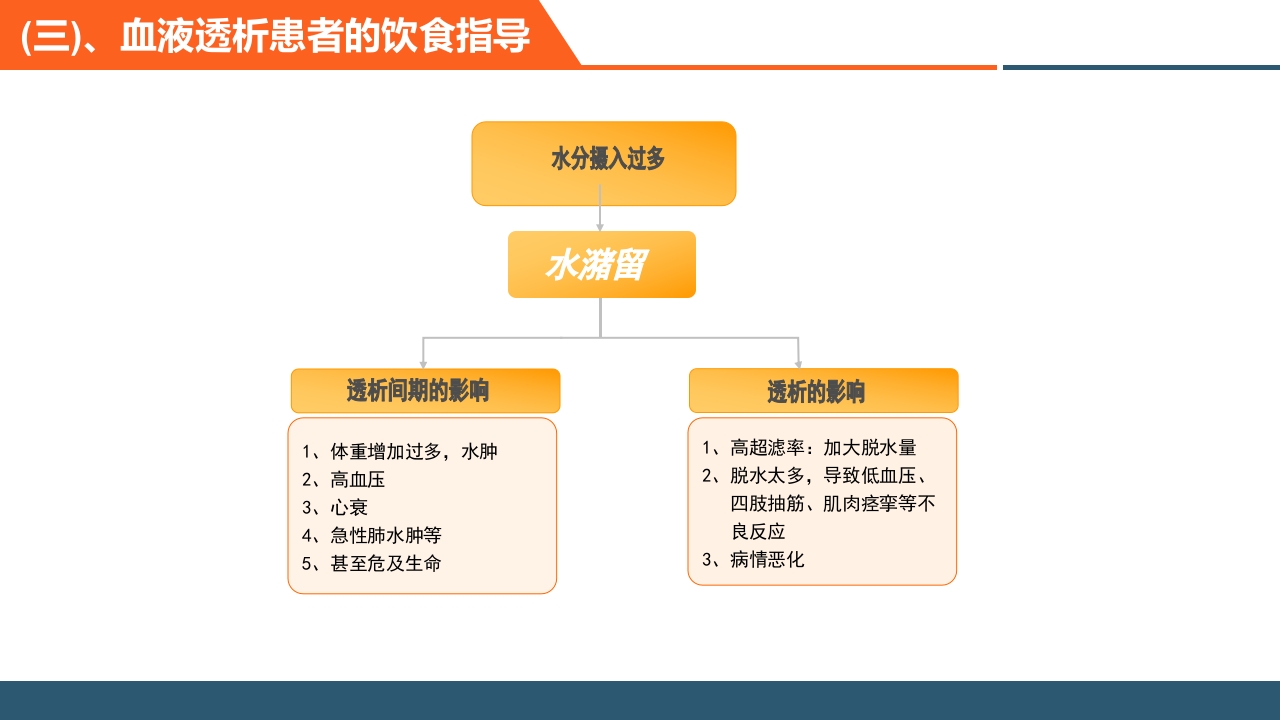 (三)、血液透析患者的饮食指导

水分摄入过多

水潴留

透析间期的影响

1、体重增加过多，水肿
2、高血压
3、心衰
4、急性肺水肿等
5、甚至危及生命

透析的影响

1、高超滤率：加大脱水量
2、脱水太多，导致低血压、四肢抽筋、肌肉痉挛等不良反应
3、病情恶化